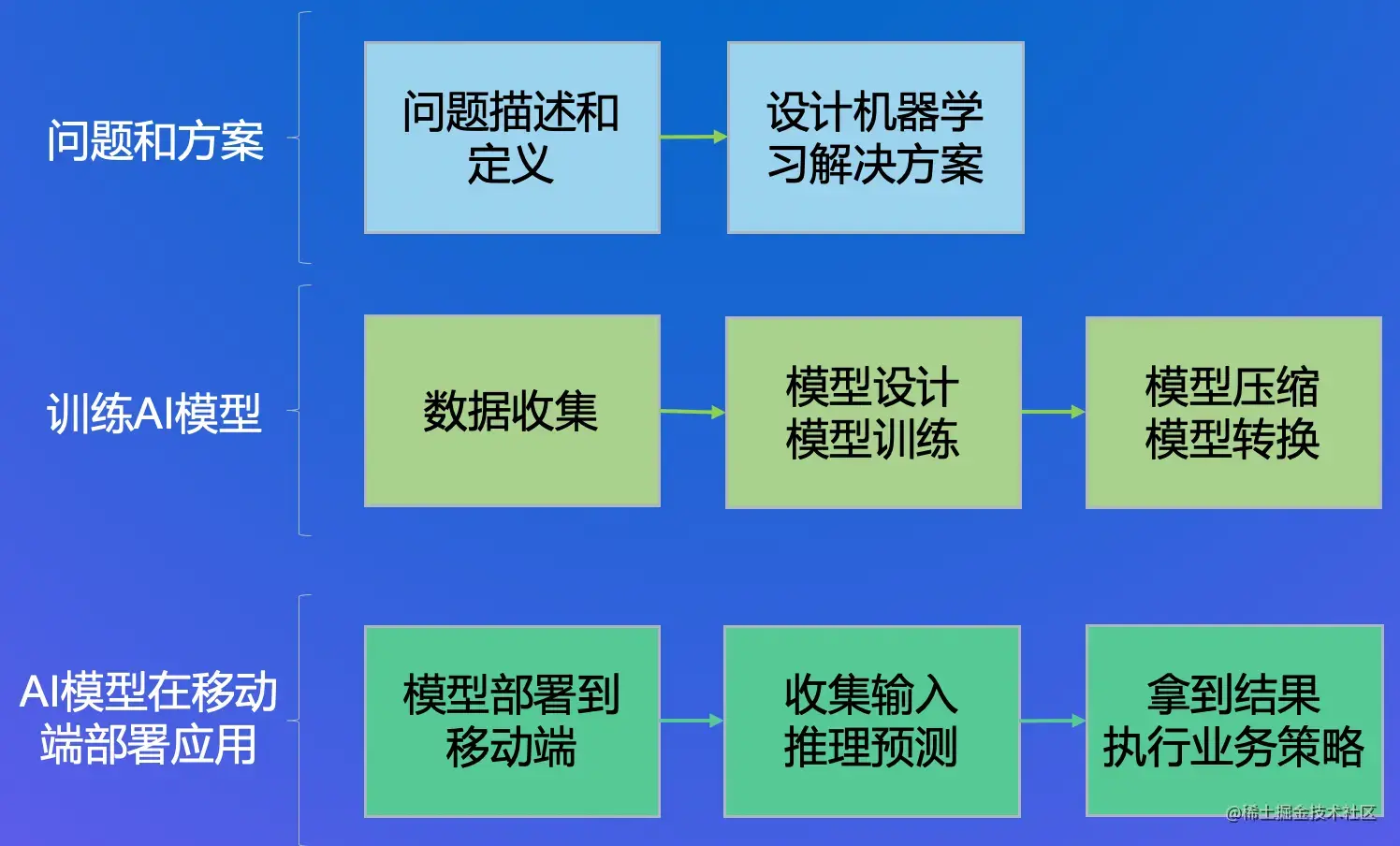 问题和方案

问题描述和定义

设计机器学习解决方案

训练AI模型

数据收集

模型设计
模型训练

模型压缩
模型转换

AI模型在移动端部署应用

模型部署到移动端

收集输入
推理预测

拿到结果
执行业务策略

@稀土掘金技术社区